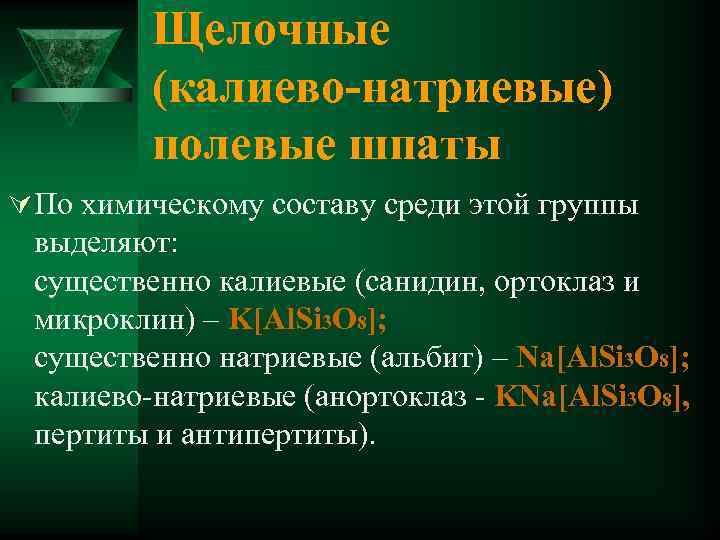 Щелочные (калиево-натриевые) полевые шпаты

По химическому составу среди этой группы выделяют:
существенно калиевые (санидин, ортоклаз и микроклин) – $K[AlSi_3O_8]$;
существенно натриевые (альбит) – $Na[AlSi_3O_8]$;
калиево-натриевые (анортоклаз - $KNa[AlSi_3O_8]$, пертиты и антипертиты).